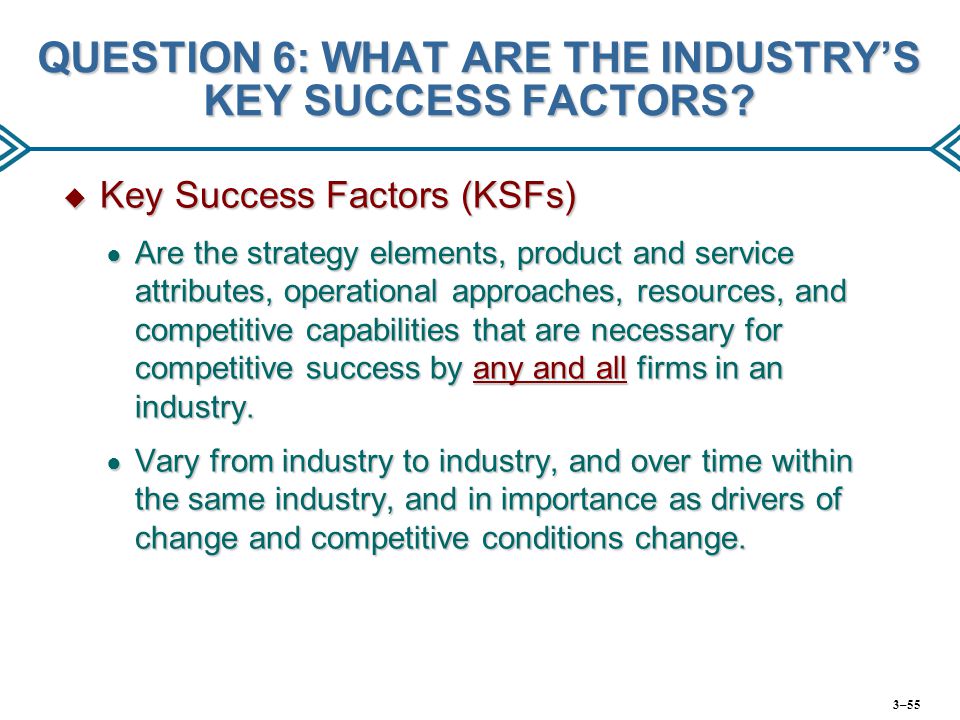 QUESTION 6: WHAT ARE THE INDUSTRY'S KEY SUCCESS FACTORS?

◆ Key Success Factors (KSFs)

● Are the strategy elements, product and service attributes, operational approaches, resources, and competitive capabilities that are necessary for competitive success by any and all firms in an industry.

● Vary from industry to industry, and over time within the same industry, and in importance as drivers of change and competitive conditions change.

3–55